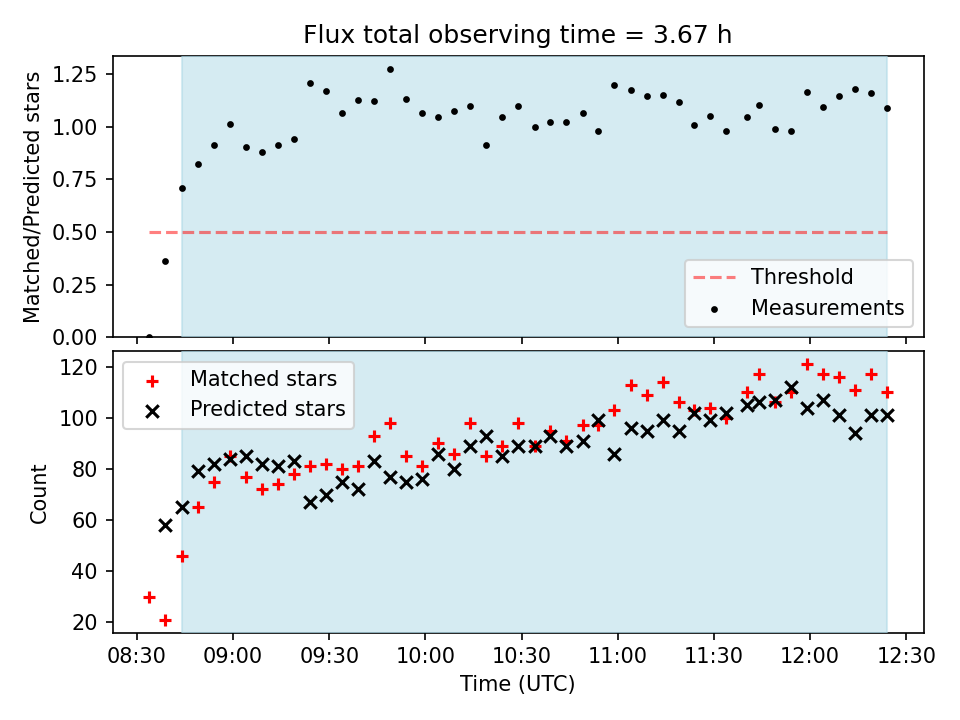 Flux total observing time = 3.67 h

Matched/Predicted stars

1.25
1.00
0.75
0.50
0.25
0.00

Threshold
Measurements

Matched stars
Predicted stars

Count

120
100
80
60
40
20

08:30 09:00 09:30 10:00 10:30 11:00 11:30 12:00 12:30

Time (UTC)